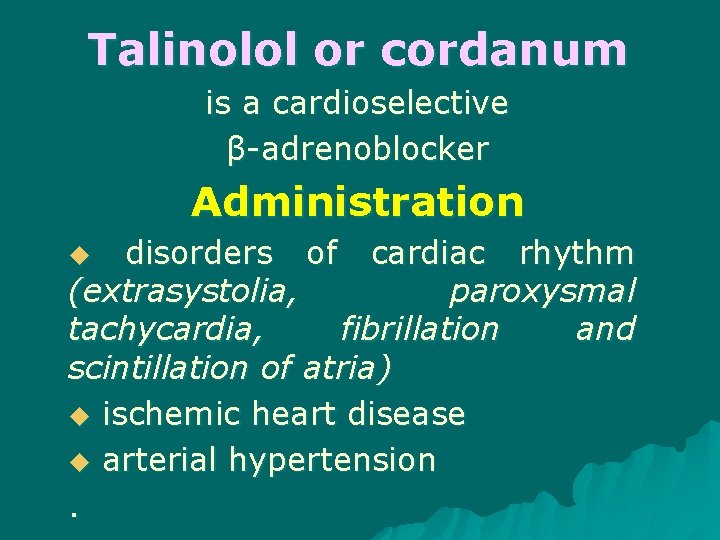 Talinolol or cordanum

is a cardioselective β-adrenoblocker

Administration

◆ disorders of cardiac rhythm (extrasystolia, paroxysmal tachycardia, fibrillation and scintillation of atria)

◆ ischemic heart disease

◆ arterial hypertension

.